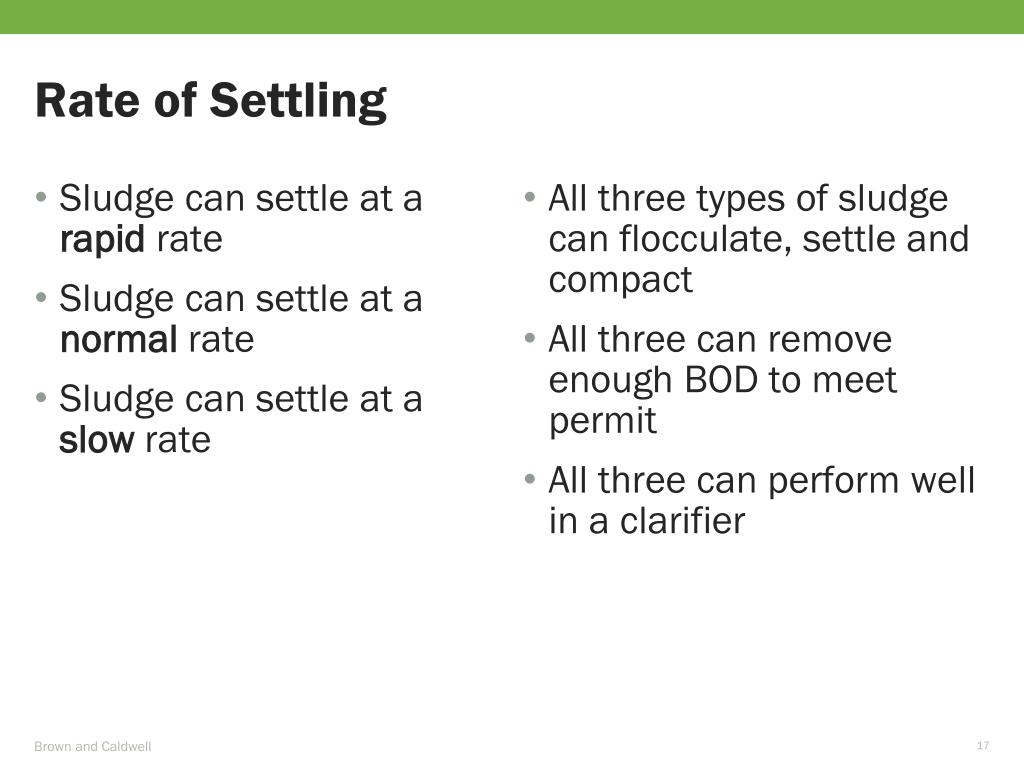 Rate of Settling

• Sludge can settle at a rapid rate

• Sludge can settle at a normal rate

• Sludge can settle at a slow rate

• All three types of sludge can flocculate, settle and compact

• All three can remove enough BOD to meet permit

• All three can perform well in a clarifier

Brown and Caldwell

17